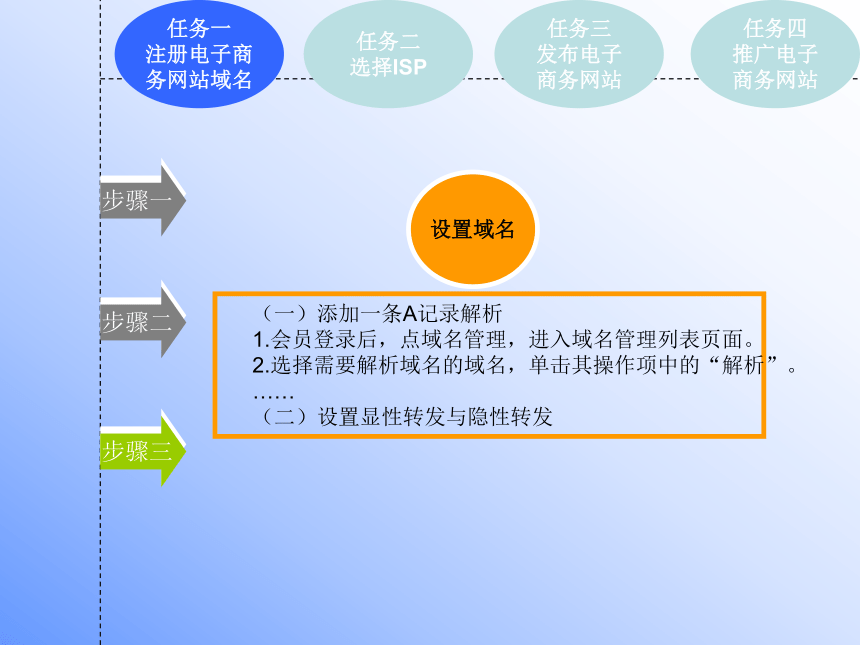 任务一
注册电子商务网站域名

任务二
选择ISP

任务三
发布电子商务网站

任务四
推广电子商务网站

步骤一

设置域名

步骤二

（一）添加一条A记录解析
1.会员登录后，点域名管理，进入域名管理列表页面。
2.选择需要解析域名的域名，单击其操作项中的“解析”。
……
（二）设置显性转发与隐性转发

步骤三